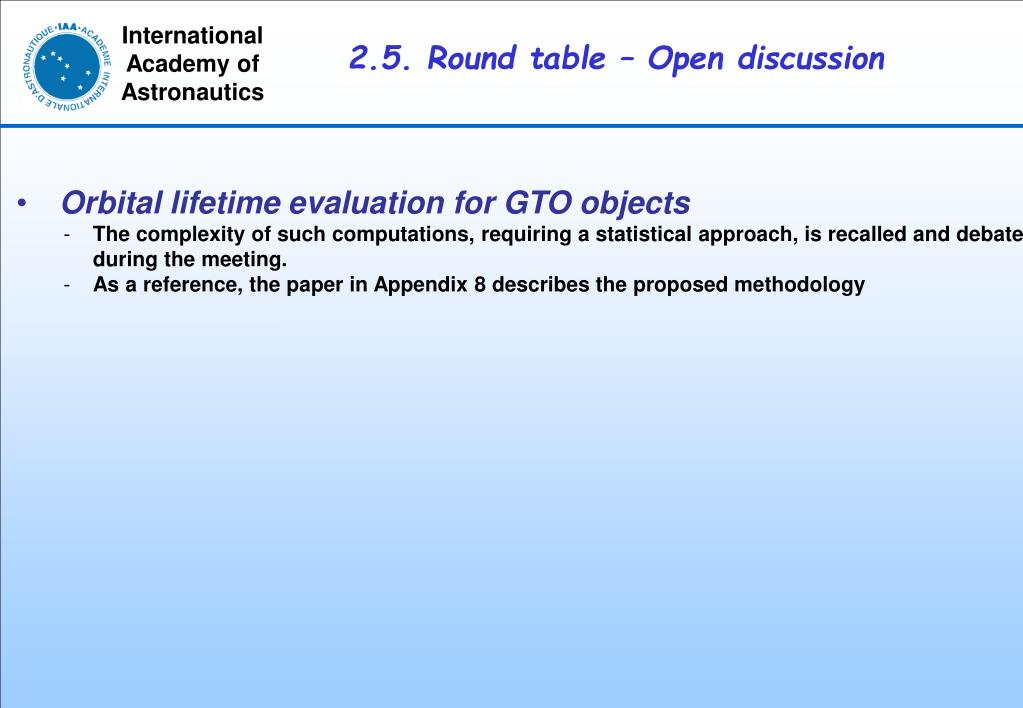 IAA · ACADEMIE INTERNATIONALE D'ASTRONAUTIQUE

International Academy of Astronautics

2.5. Round table – Open discussion

• Orbital lifetime evaluation for GTO objects
- The complexity of such computations, requiring a statistical approach, is recalled and debate during the meeting.
- As a reference, the paper in Appendix 8 describes the proposed methodology